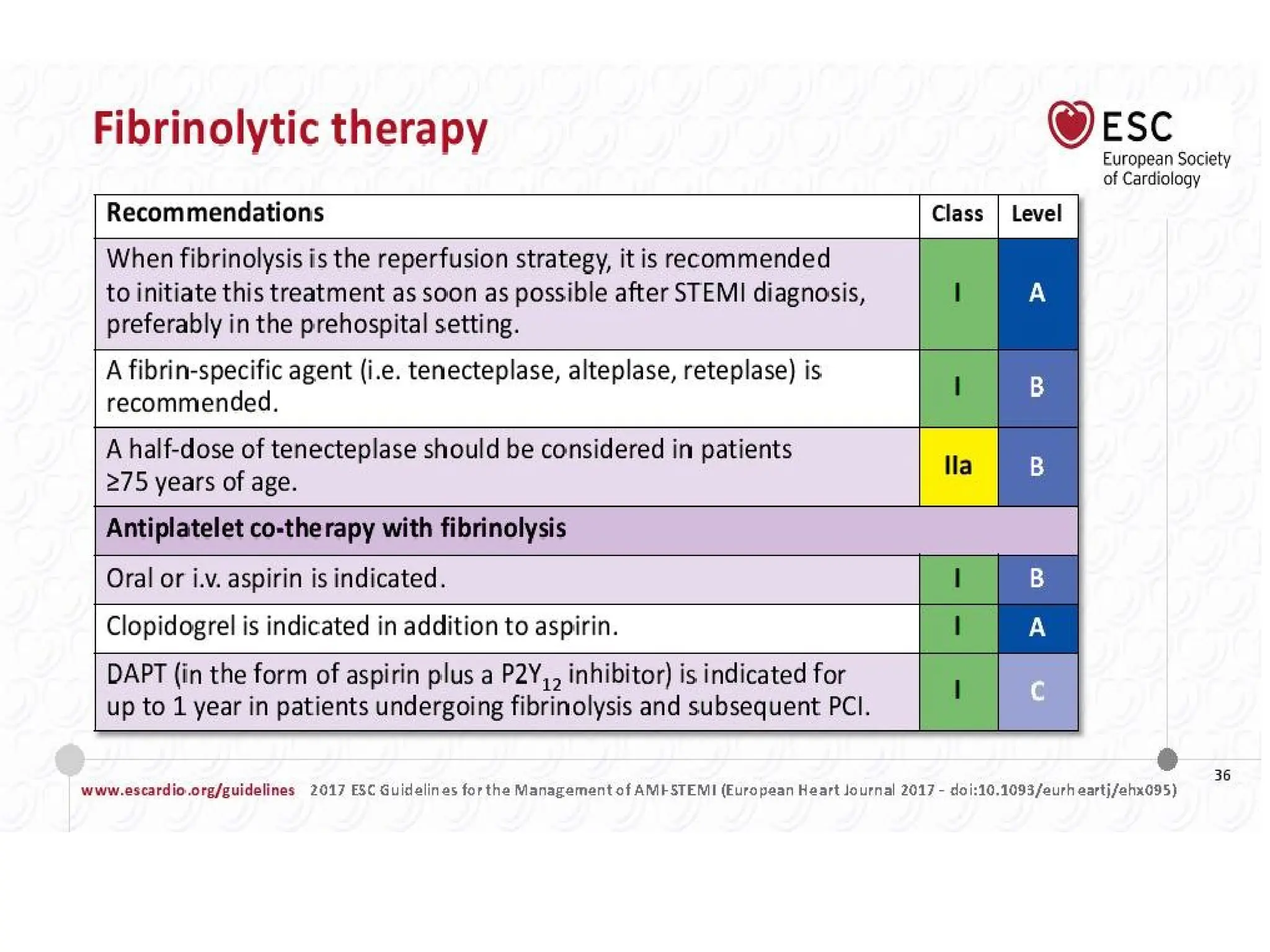 Fibrinolytic therapy

ESC
European Society of Cardiology

| Recommendations | Class | Level |
|---|---|---|
| When fibrinolysis is the reperfusion strategy, it is recommended to initiate this treatment as soon as possible after STEMI diagnosis, preferably in the prehospital setting. | I | A |
| A fibrin-specific agent (i.e. tenecteplase, alteplase, reteplase) is recommended. | I | B |
| A half-dose of tenecteplase should be considered in patients ≥75 years of age. | IIa | B |
| Antiplatelet co-therapy with fibrinolysis | | |
| Oral or i.v. aspirin is indicated. | I | B |
| Clopidogrel is indicated in addition to aspirin. | I | A |
| DAPT (in the form of aspirin plus a $P2Y_{12}$ inhibitor) is indicated for up to 1 year in patients undergoing fibrinolysis and subsequent PCI. | I | C |

36

www.escardio.org/guidelines 2017 ESC Guidelines for the Management of AMI-STEMI (European Heart Journal 2017 - doi:10.1093/eurheartj/ehx095)